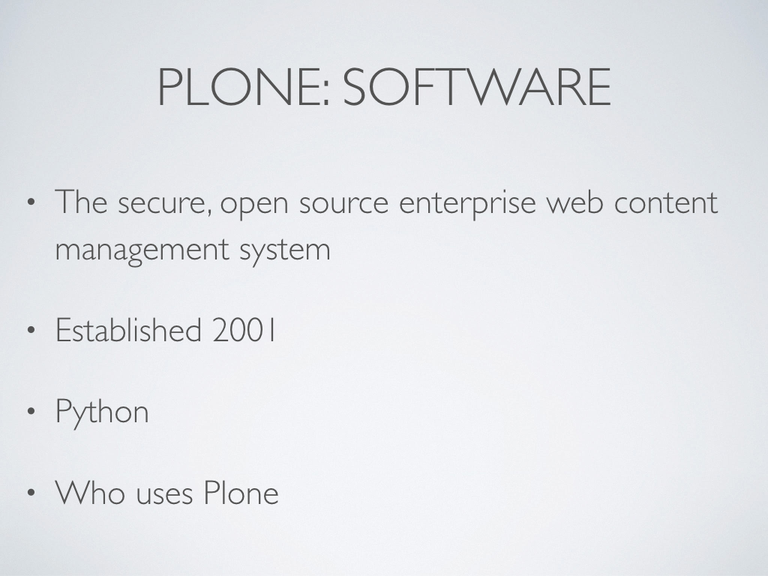 PLONE: SOFTWARE

• The secure, open source enterprise web content management system

• Established 2001

• Python

• Who uses Plone